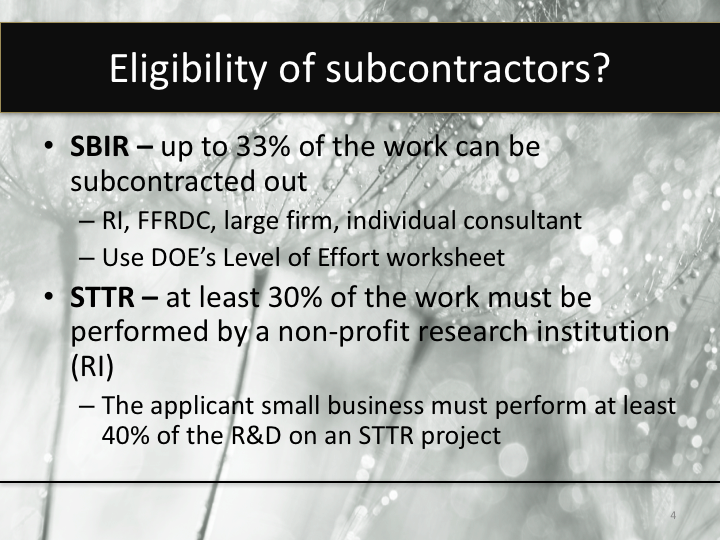 Eligibility of subcontractors?

• SBIR – up to 33% of the work can be subcontracted out
– RI, FFRDC, large firm, individual consultant
– Use DOE's Level of Effort worksheet

• STTR – at least 30% of the work must be performed by a non-profit research institution (RI)
– The applicant small business must perform at least 40% of the R&D on an STTR project

4